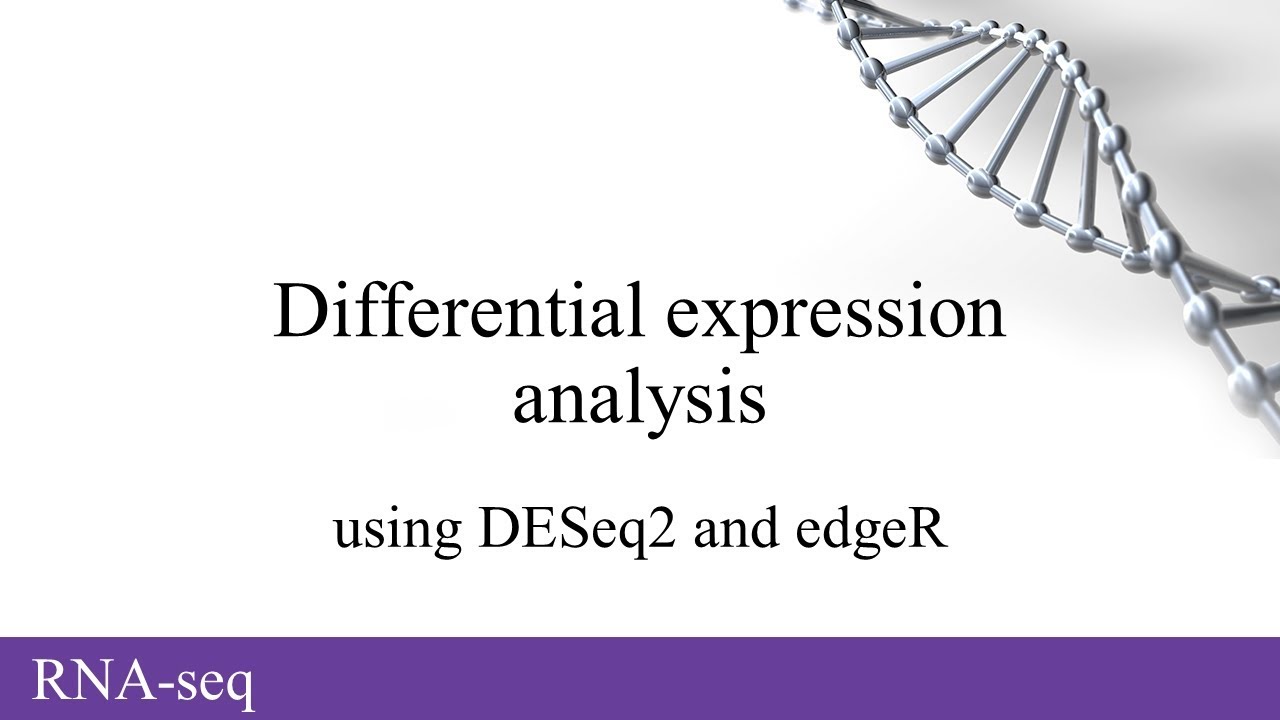 Differential expression analysis

using DESeq2 and edgeR

RNA-seq